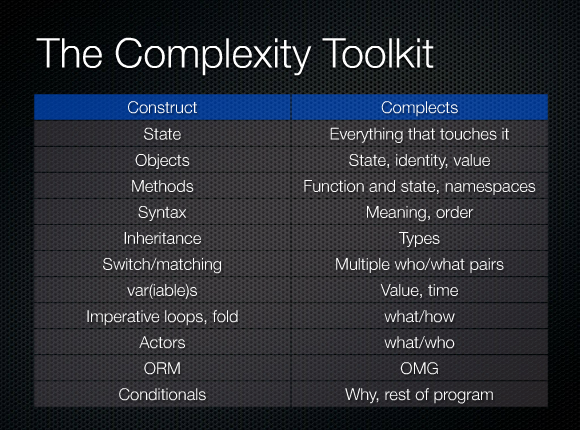 The Complexity Toolkit

| Construct | Complects |
|---|---|
| State | Everything that touches it |
| Objects | State, identity, value |
| Methods | Function and state, namespaces |
| Syntax | Meaning, order |
| Inheritance | Types |
| Switch/matching | Multiple who/what pairs |
| var(iable)s | Value, time |
| Imperative loops, fold | what/how |
| Actors | what/who |
| ORM | OMG |
| Conditionals | Why, rest of program |